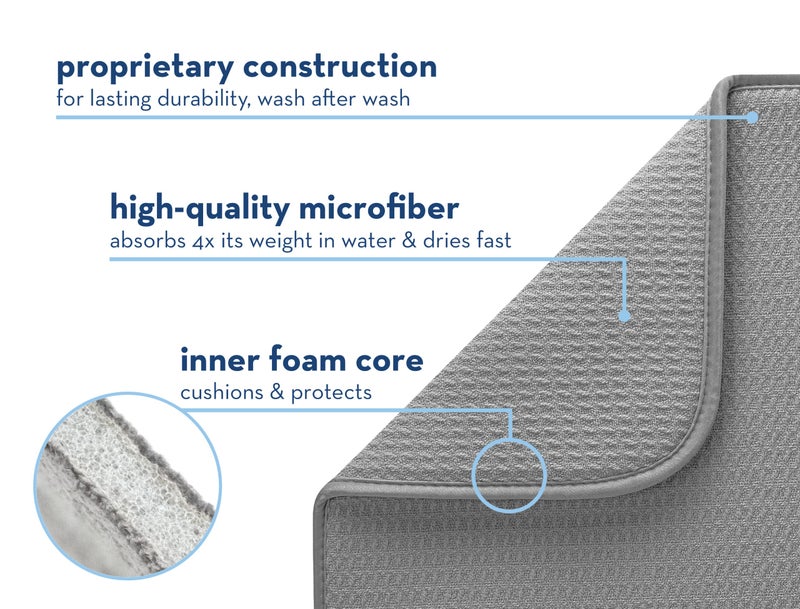 proprietary construction
for lasting durability, wash after wash

high-quality microfiber
absorbs 4x its weight in water & dries fast

inner foam core
cushions & protects